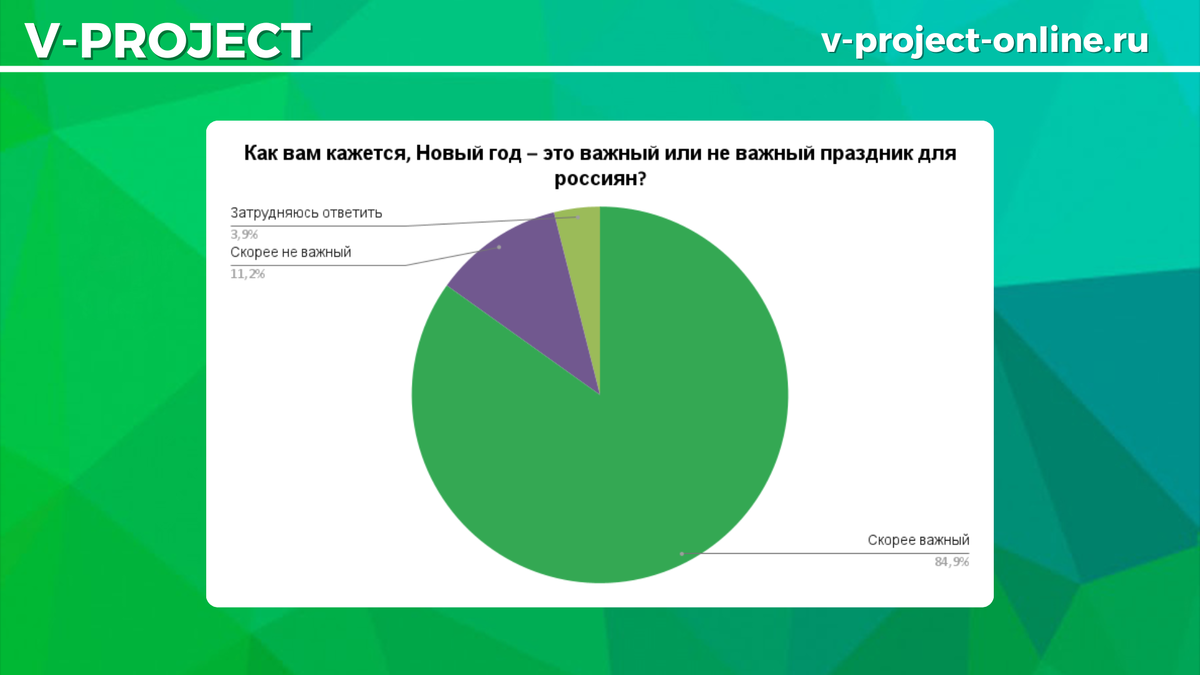 V-PROJECT

v-project-online.ru

Как вам кажется, Новый год – это важный или не важный праздник для россиян?

Затрудняюсь ответить
3,9%

Скорее не важный
11,2%

Скорее важный
84,9%